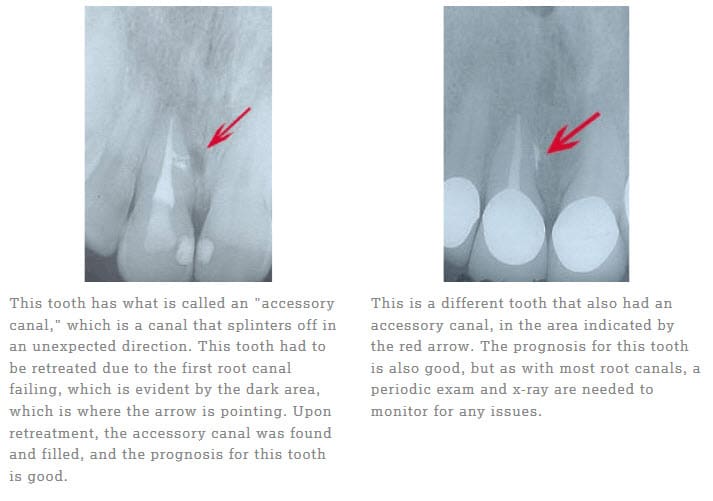 This tooth has what is called an "accessory canal," which is a canal that splinters off in an unexpected direction. This tooth had to be retreated due to the first root canal failing, which is evident by the dark area, which is where the arrow is pointing. Upon retreatment, the accessory canal was found and filled, and the prognosis for this tooth is good.

This is a different tooth that also had an accessory canal, in the area indicated by the red arrow. The prognosis for this tooth is also good, but as with most root canals, a periodic exam and x-ray are needed to monitor for any issues.